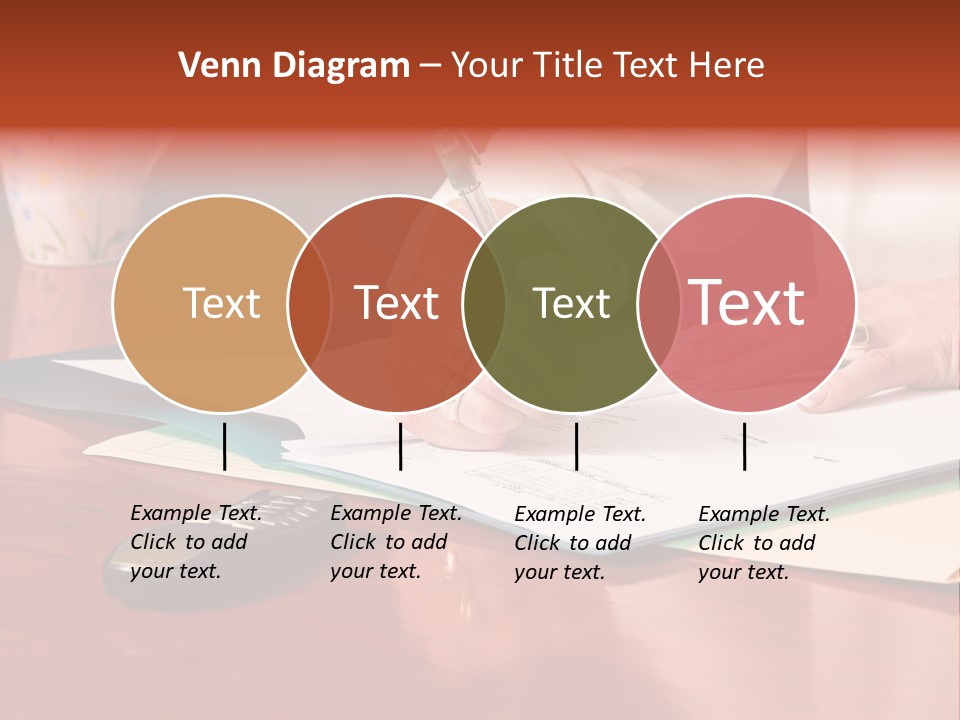 Venn Diagram – Your Title Text Here

Text

Text

Text

Text

Example Text. Click to add your text.

Example Text. Click to add your text.

Example Text. Click to add your text.

Example Text. Click to add your text.